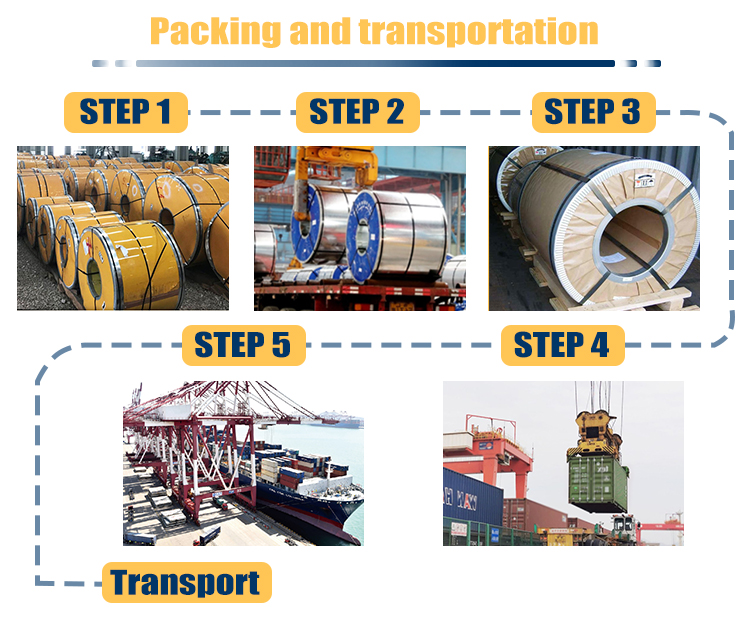 Packing and transportation

STEP 1

STEP 2

STEP 3

STEP 5

STEP 4

Transport